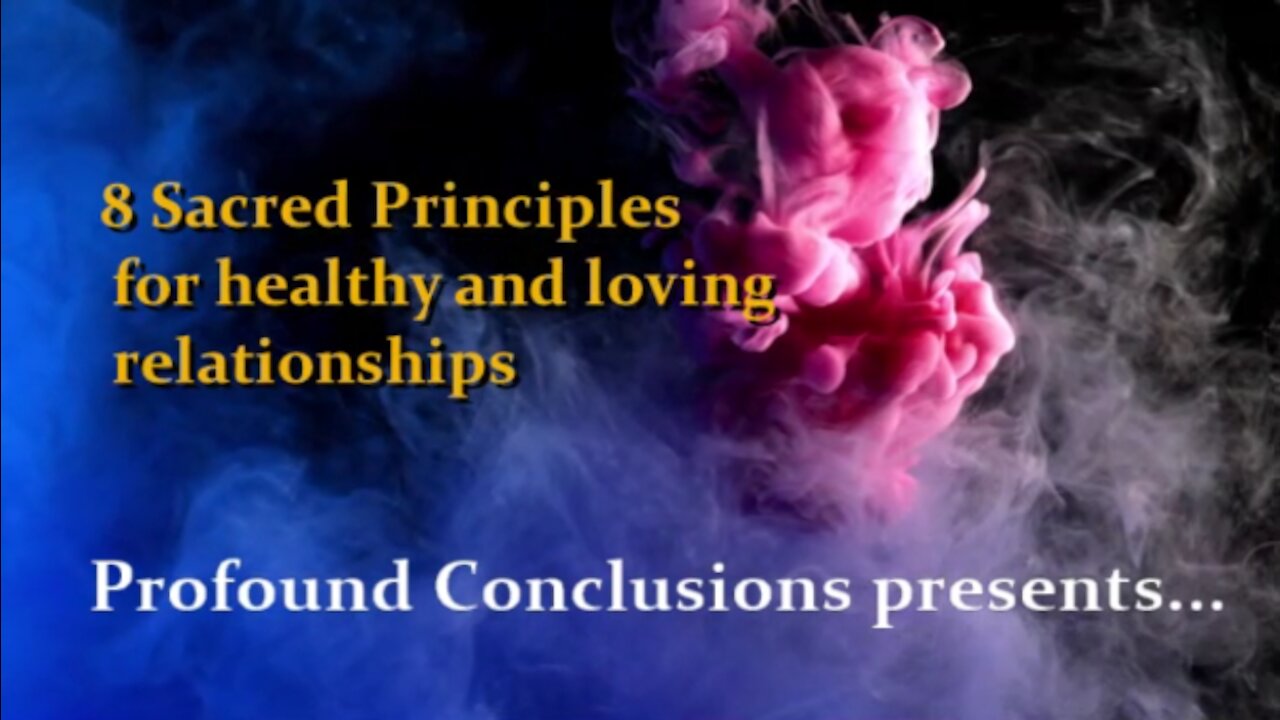 8 Sacred Principles
for healthy and loving relationships

Profound Conclusions presents...